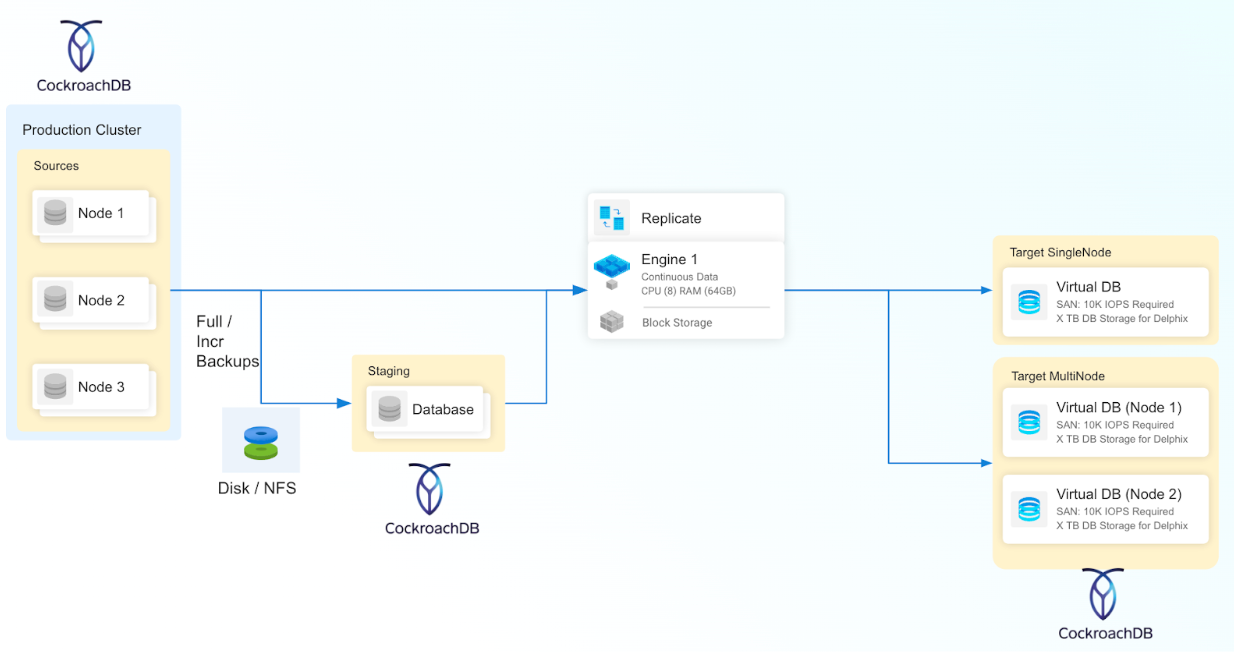 CockroachDB

Production Cluster

Sources

Node 1

Node 2

Node 3

Full / Incr Backups

Disk / NFS

Staging

Database

CockroachDB

Replicate

Engine 1
Continuous Data
CPU (8) RAM (64GB)

Block Storage

Target SingleNode

Virtual DB
SAN: 10K IOPS Required
X TB DB Storage for Delphix

Target MultiNode

Virtual DB (Node 1)
SAN: 10K IOPS Required
X TB DB Storage for Delphix

Virtual DB (Node 2)
SAN: 10K IOPS Required
X TB DB Storage for Delphix

CockroachDB